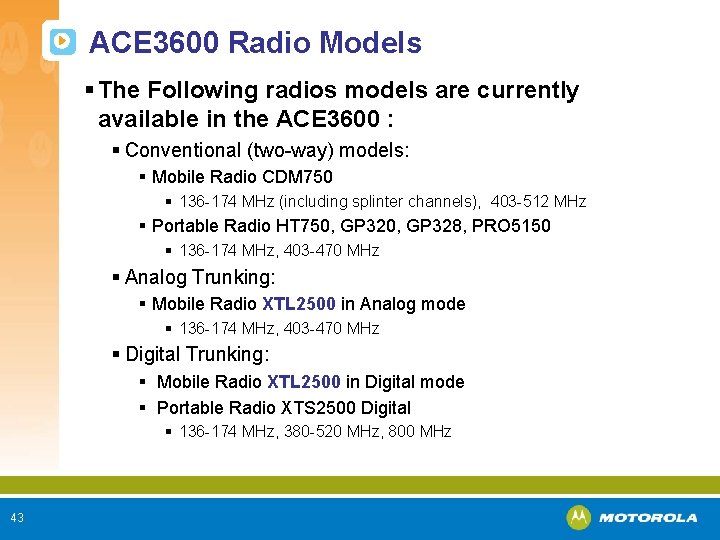 ACE3600 Radio Models

▪ The Following radios models are currently available in the ACE3600 :

▪ Conventional (two-way) models:

▪ Mobile Radio CDM750

▪ 136-174 MHz (including splinter channels), 403-512 MHz

▪ Portable Radio HT750, GP320, GP328, PRO5150

▪ 136-174 MHz, 403-470 MHz

▪ Analog Trunking:

▪ Mobile Radio XTL2500 in Analog mode

▪ 136-174 MHz, 403-470 MHz

▪ Digital Trunking:

▪ Mobile Radio XTL2500 in Digital mode

▪ Portable Radio XTS2500 Digital

▪ 136-174 MHz, 380-520 MHz, 800 MHz

43

MOTOROLA